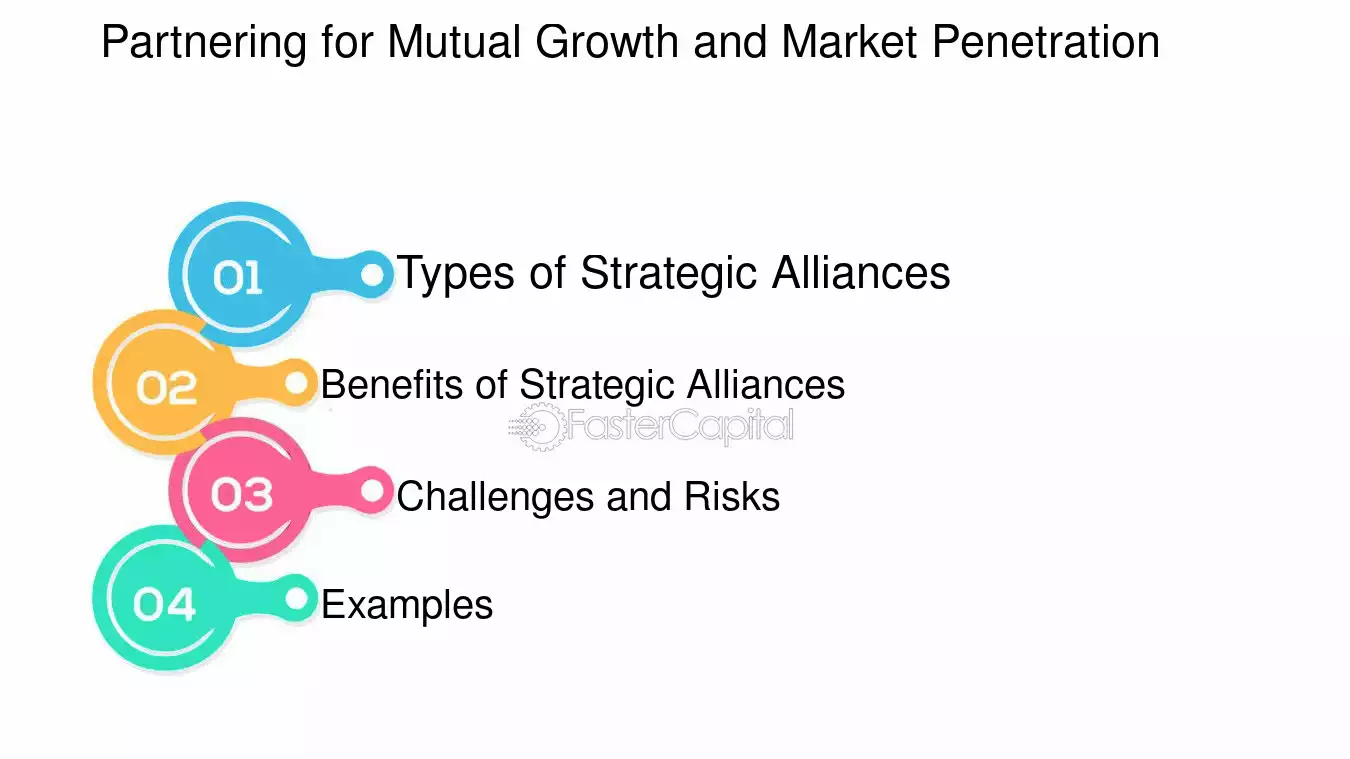 Partnering for Mutual Growth and Market Penetration

01
Types of Strategic Alliances

02
Benefits of Strategic Alliances

03
Challenges and Risks

04
Examples

FasterCapital